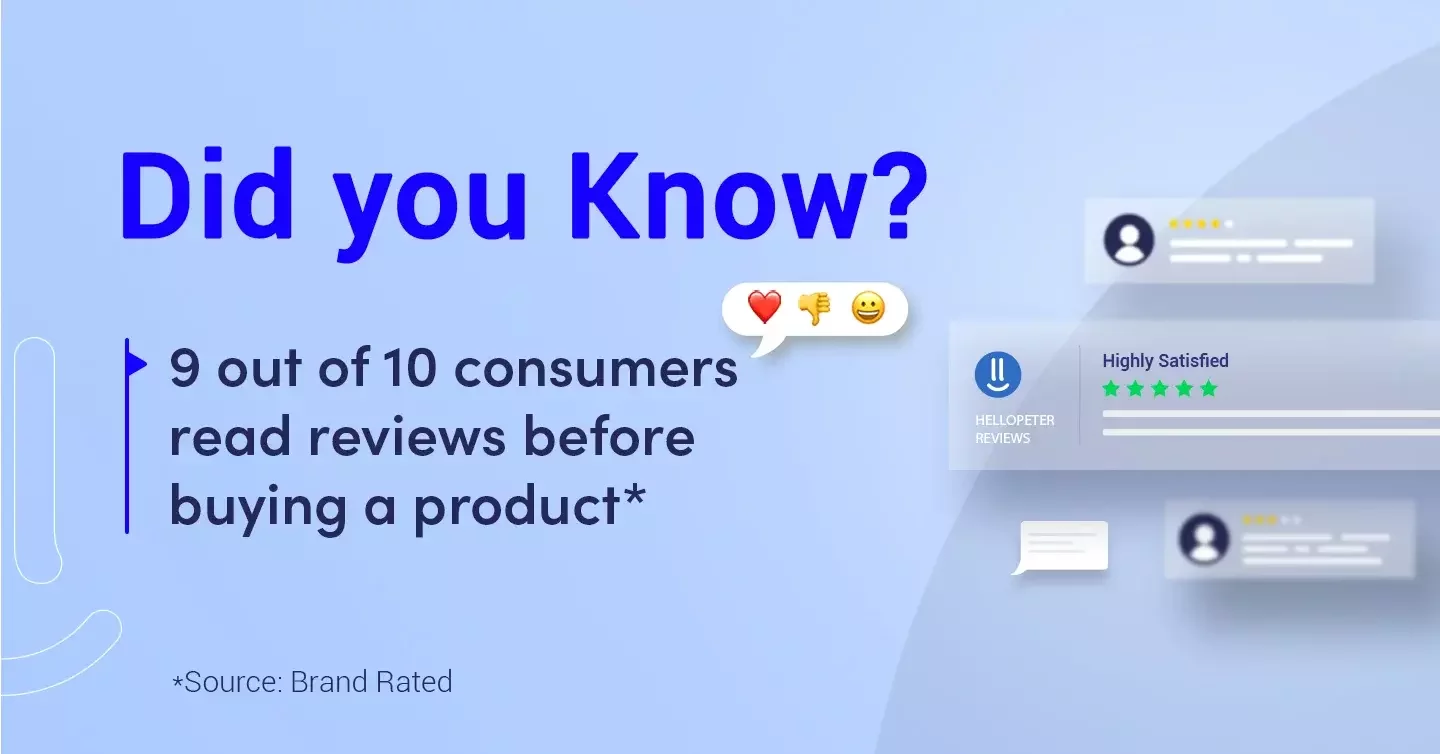 Did you Know?

9 out of 10 consumers read reviews before buying a product*

HELLOPETER REVIEWS

Highly Satisfied

*Source: Brand Rated